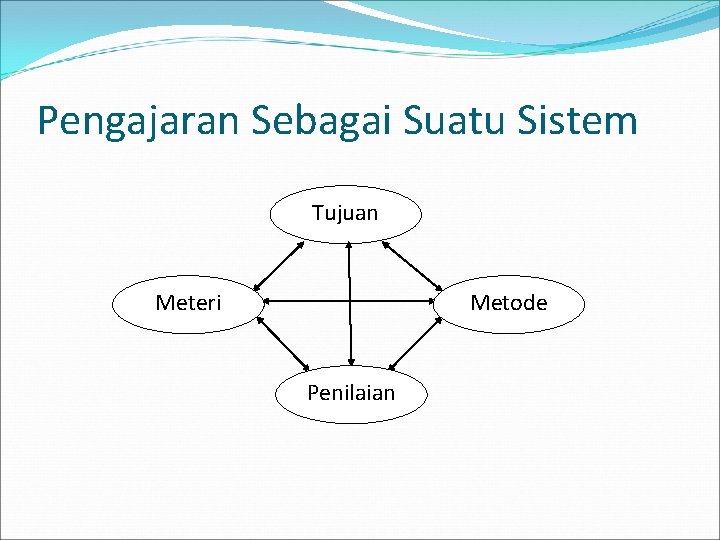 Pengajaran Sebagai Suatu Sistem

Tujuan

Meteri

Metode

Penilaian